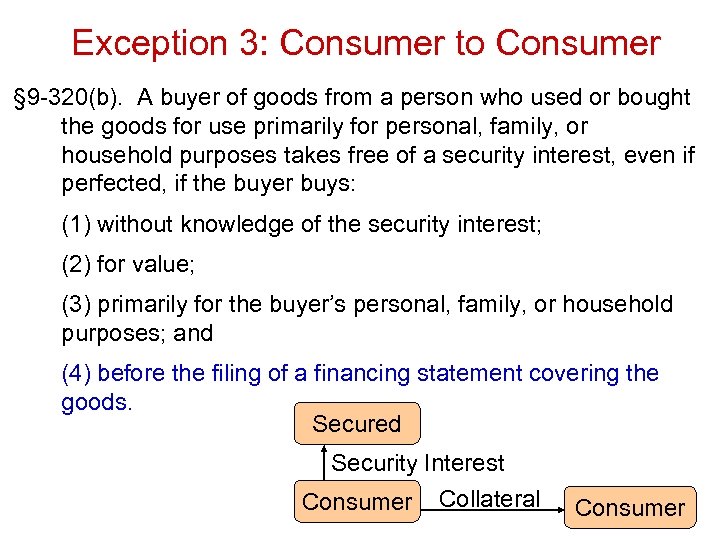 Exception 3: Consumer to Consumer

§9-320(b). A buyer of goods from a person who used or bought the goods for use primarily for personal, family, or household purposes takes free of a security interest, even if perfected, if the buyer buys:

(1) without knowledge of the security interest;

(2) for value;

(3) primarily for the buyer's personal, family, or household purposes; and

(4) before the filing of a financing statement covering the goods.

Secured

Security Interest

Consumer

Collateral

Consumer